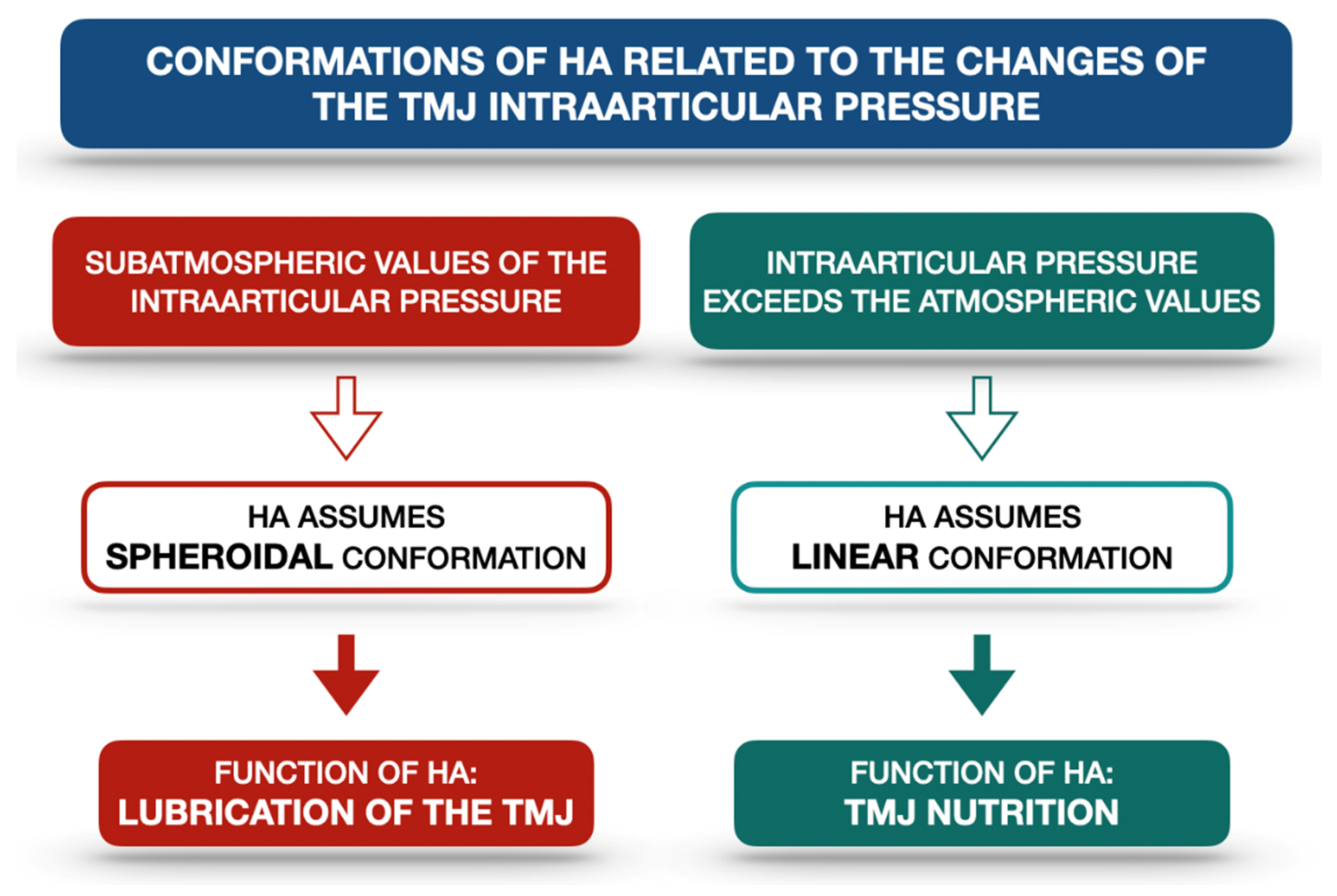 CONFORMATIONS OF HA RELATED TO THE CHANGES OF THE TMJ INTRAARTICULAR PRESSURE

SUBATMOSPHERIC VALUES OF THE INTRAARTICULAR PRESSURE

HA ASSUMES SPHEROIDAL CONFORMATION

FUNCTION OF HA: LUBRICATION OF THE TMJ

INTRAARTICULAR PRESSURE EXCEEDS THE ATMOSPHERIC VALUES

HA ASSUMES LINEAR CONFORMATION

FUNCTION OF HA: TMJ NUTRITION